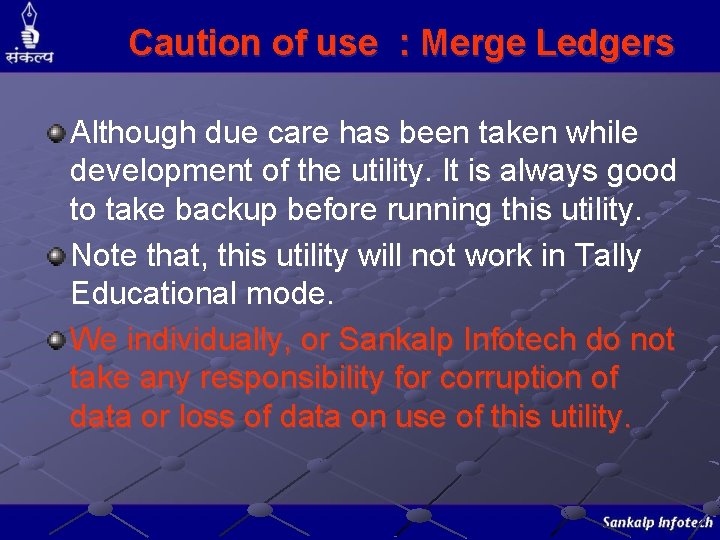 संकल्प

Caution of use : Merge Ledgers

Although due care has been taken while development of the utility. It is always good to take backup before running this utility.

Note that, this utility will not work in Tally Educational mode.

We individually, or Sankalp Infotech do not take any responsibility for corruption of data or loss of data on use of this utility.

Sankalp Infotech